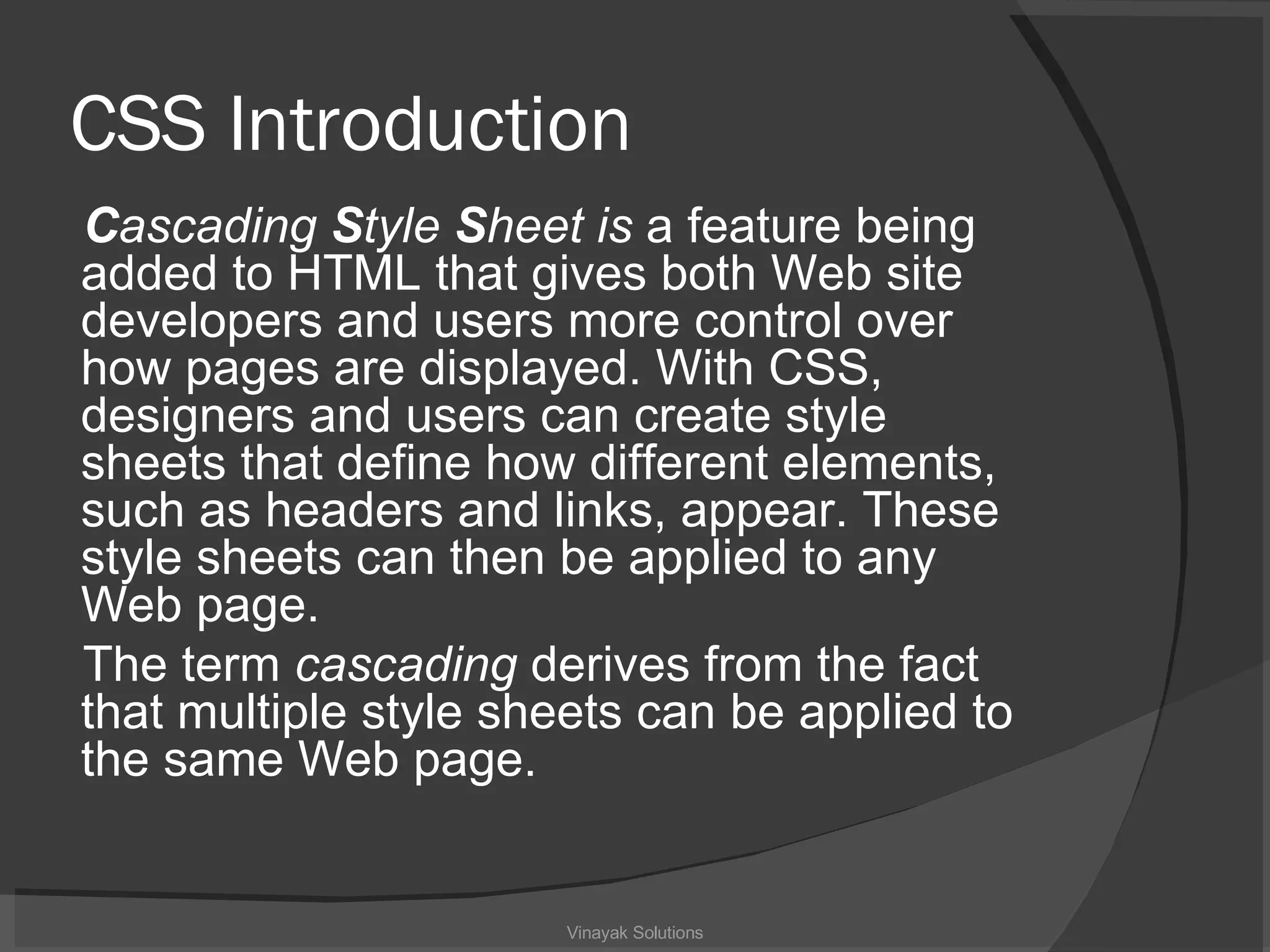 CSS Introduction

Cascading Style Sheet is a feature being added to HTML that gives both Web site developers and users more control over how pages are displayed. With CSS, designers and users can create style sheets that define how different elements, such as headers and links, appear. These style sheets can then be applied to any Web page.

The term cascading derives from the fact that multiple style sheets can be applied to the same Web page.

Vinayak Solutions